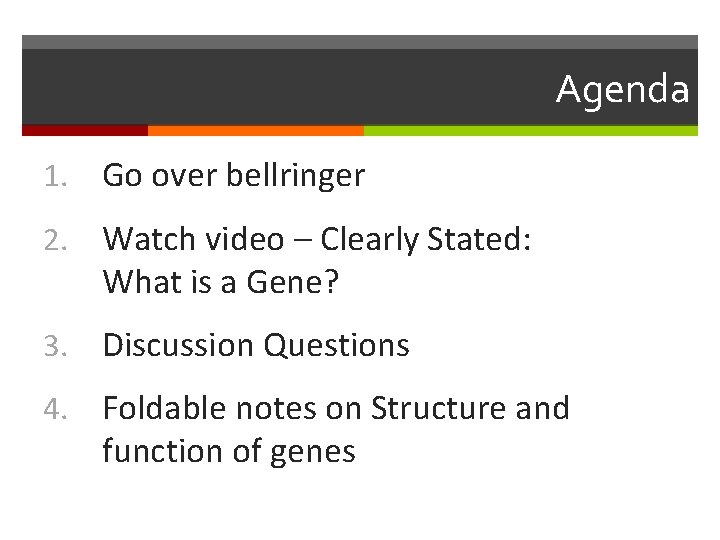 Agenda

1. Go over bellringer

2. Watch video – Clearly Stated: What is a Gene?

3. Discussion Questions

4. Foldable notes on Structure and function of genes